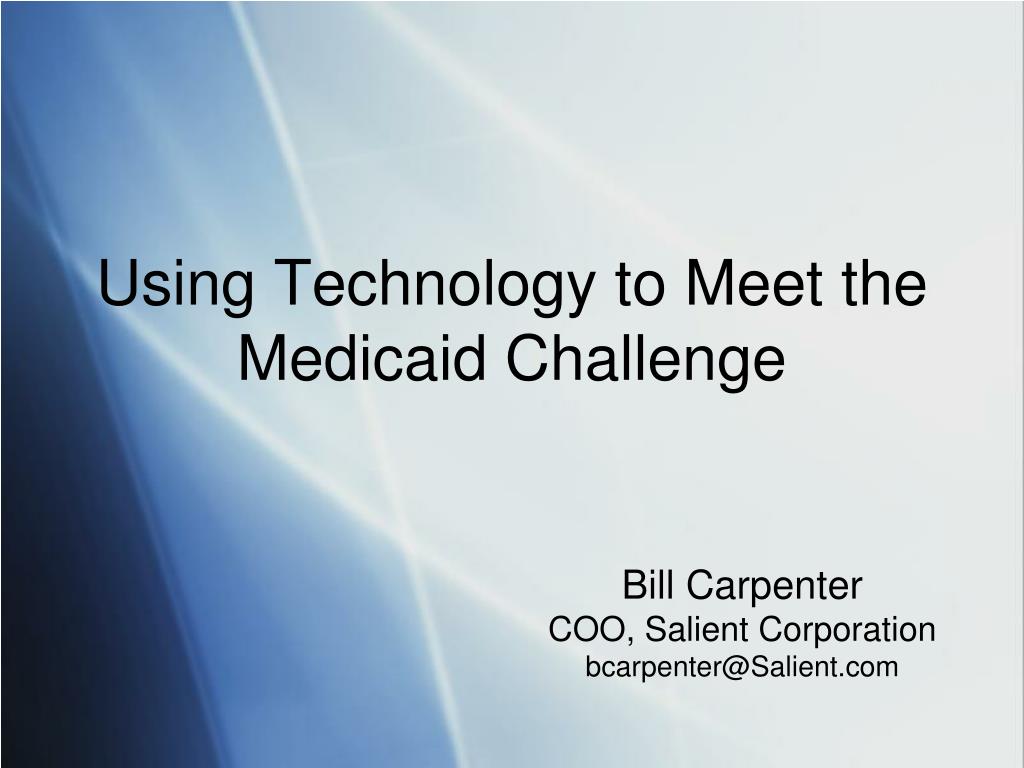 Using Technology to Meet the Medicaid Challenge

Bill Carpenter
COO, Salient Corporation
bcarpenter@Salient.com